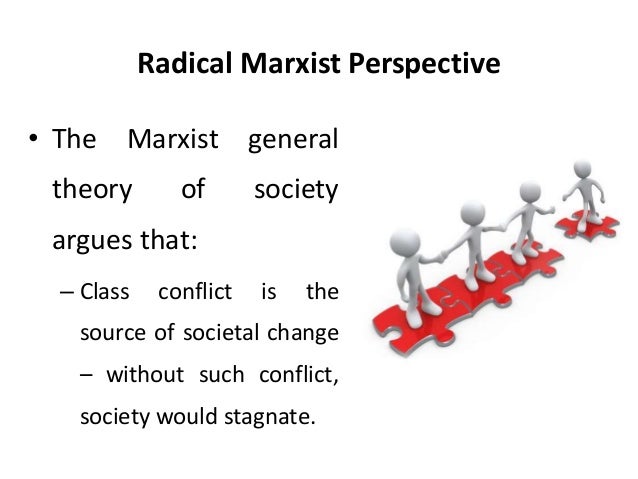 Radical Marxist Perspective

• The Marxist general theory of society argues that:

– Class conflict is the source of societal change – without such conflict, society would stagnate.